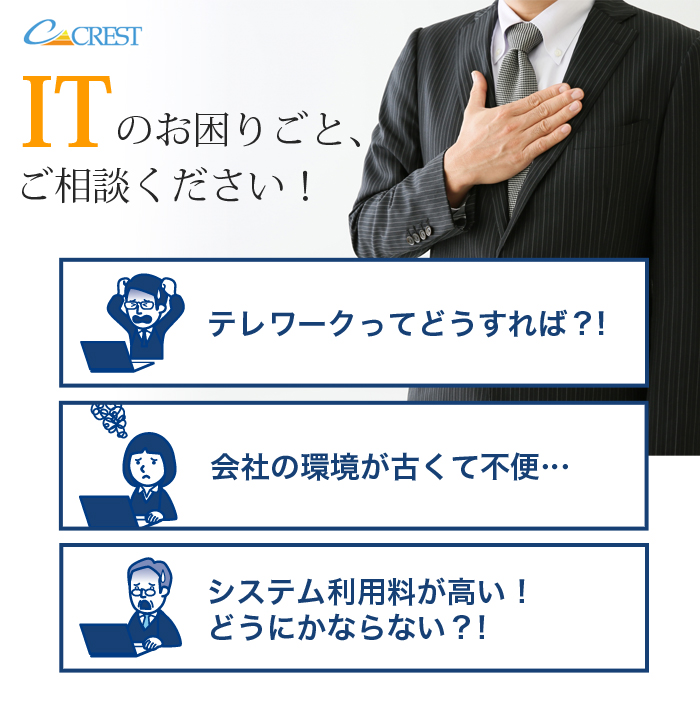 CREST

ITのお困りごと、
ご相談ください！

テレワークってどうすれば？!

会社の環境が古くて不便…

システム利用料が高い！
どうにかならない？!